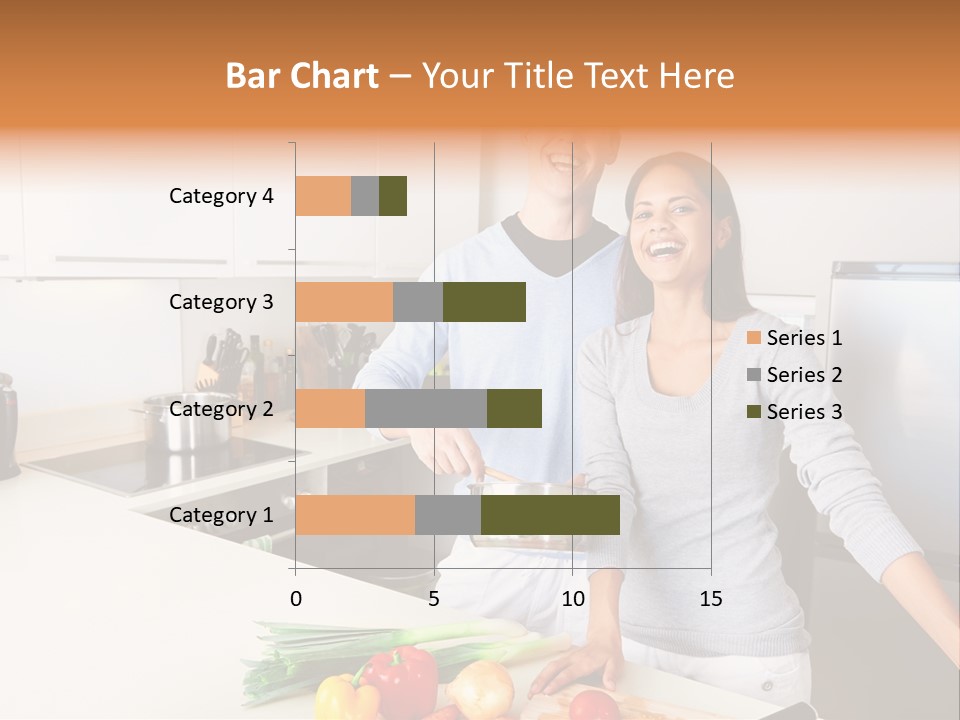 Bar Chart – Your Title Text Here

Category 4
Category 3
Category 2
Category 1

0
5
10
15

Series 1
Series 2
Series 3